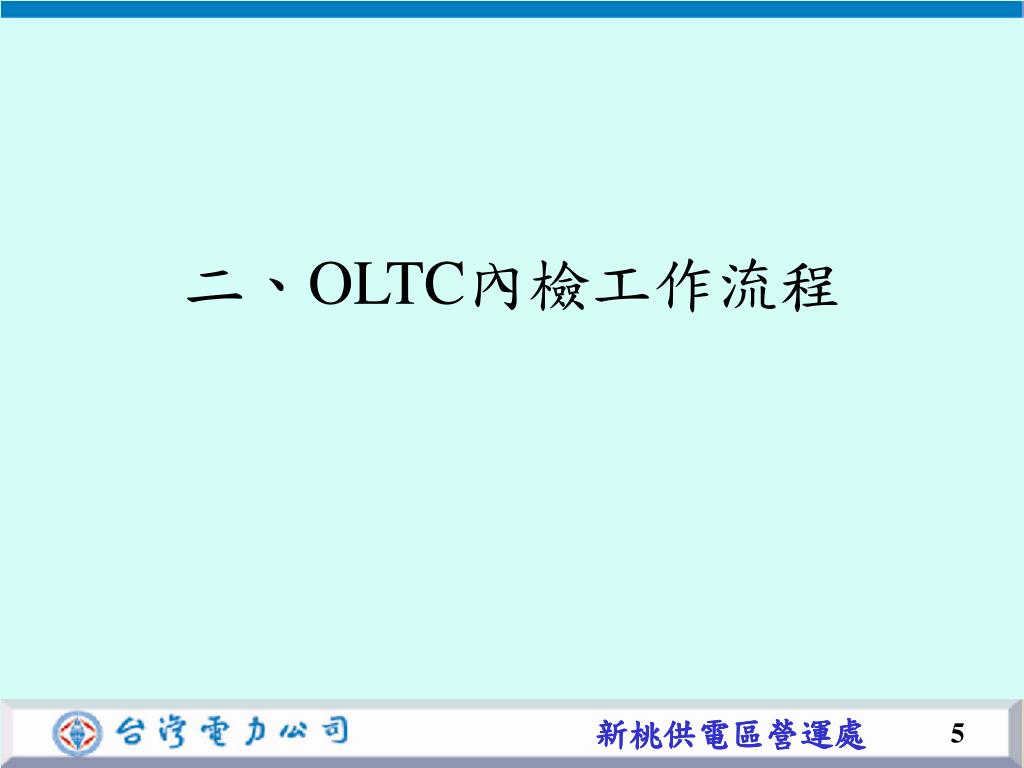 二、OLTC內檢工作流程

台灣電力公司

新桃供電區營運處

5